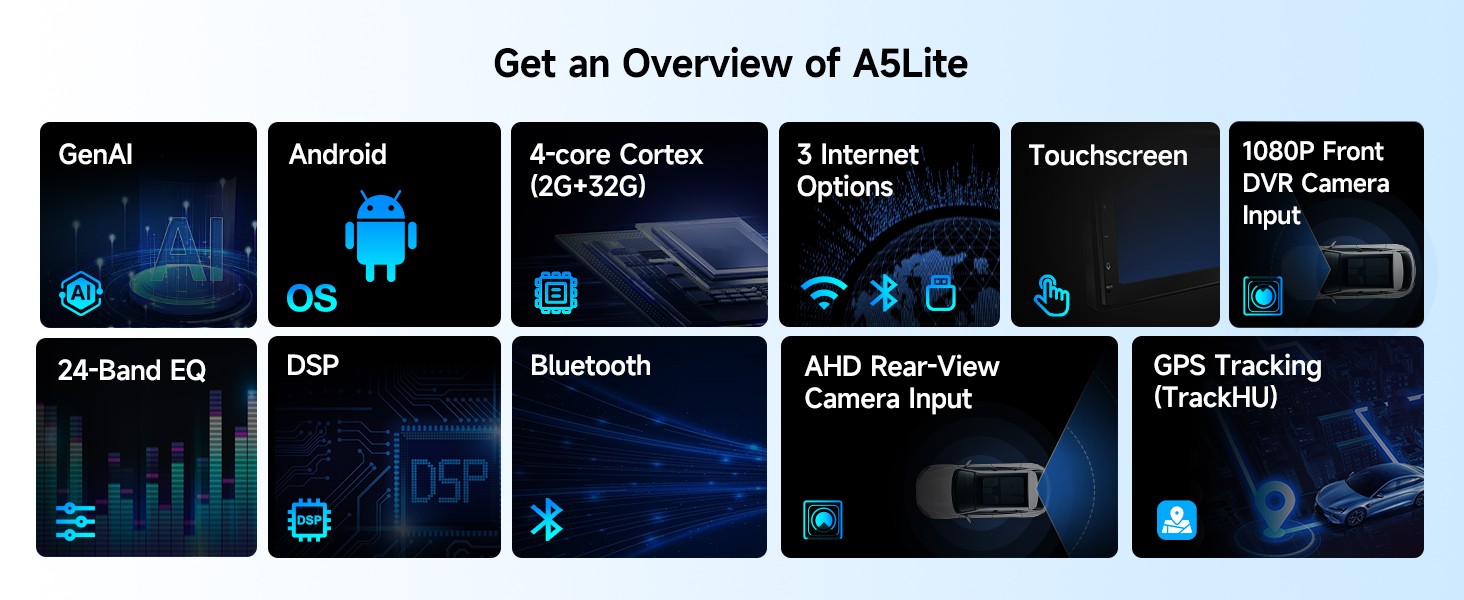 Get an Overview of A5Lite

GenAI

AI

AI

Android

OS

4-core Cortex (2G+32G)

3 Internet Options

Touchscreen

1080P Front DVR Camera Input

24-Band EQ

DSP

DSP

DSP

Bluetooth

AHD Rear-View Camera Input

GPS Tracking (TrackHU)